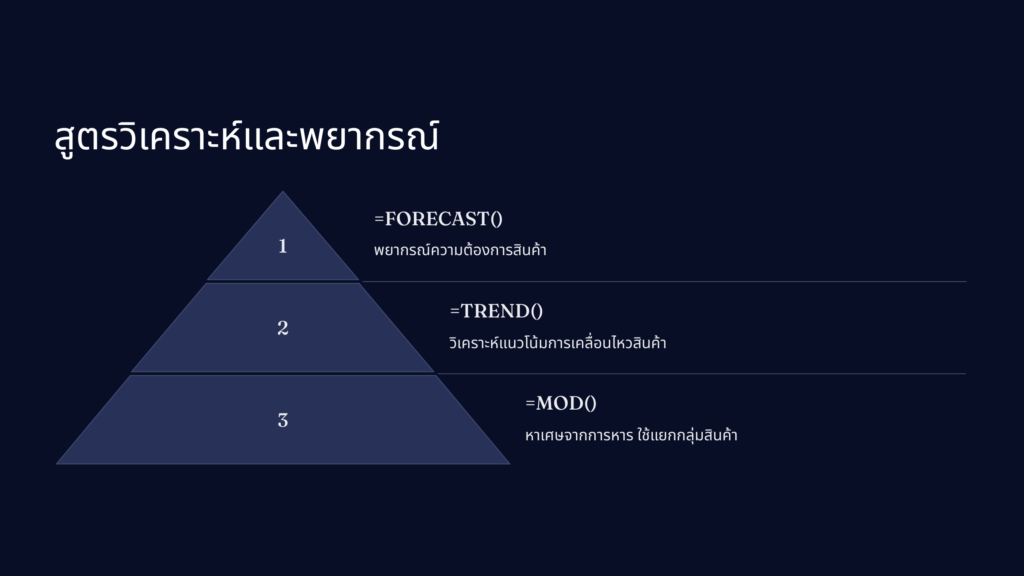 สูตรวิเคราะห์และพยากรณ์

1

=FORECAST()

พยากรณ์ความต้องการสินค้า

2

=TREND()

วิเคราะห์แนวโน้มการเคลื่อนไหวสินค้า

3

=MOD()

หาเศษจากการหาร ใช้แยกกลุ่มสินค้า